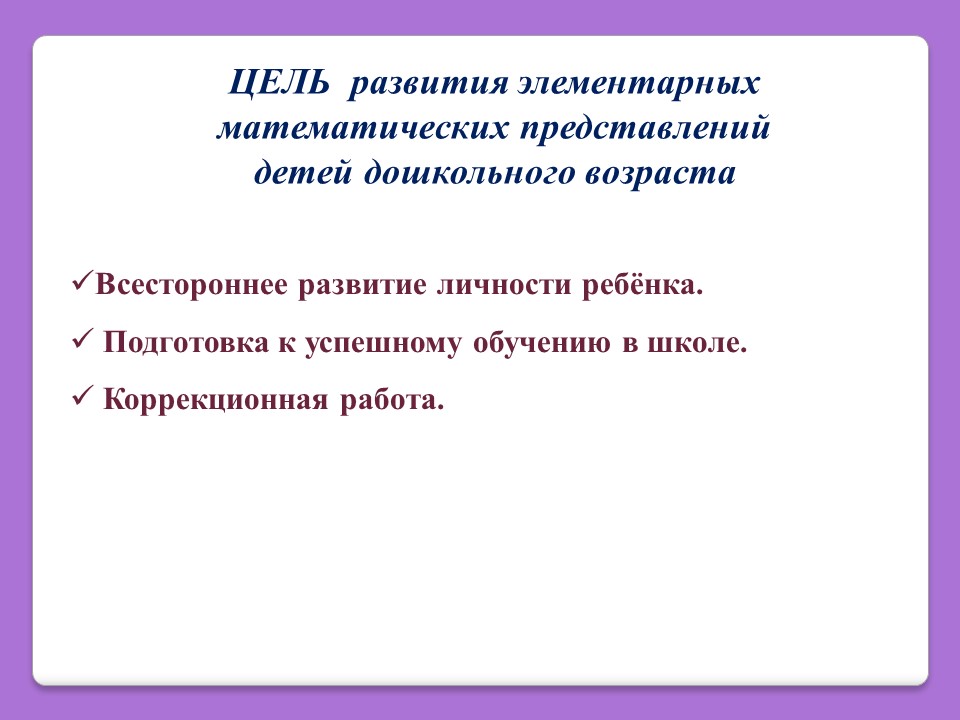 ЦЕЛЬ развития элементарных математических представлений детей дошкольного возраста

✓Всестороннее развитие личности ребёнка.

✓ Подготовка к успешному обучению в школе.

✓ Коррекционная работа.